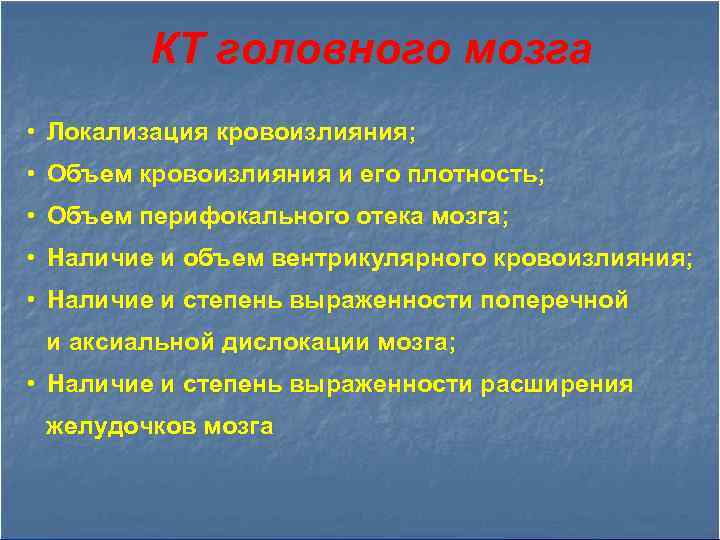 КТ головного мозга

• Локализация кровоизлияния;
• Объем кровоизлияния и его плотность;
• Объем перифокального отека мозга;
• Наличие и объем вентрикулярного кровоизлияния;
• Наличие и степень выраженности поперечной и аксиальной дислокации мозга;
• Наличие и степень выраженности расширения желудочков мозга